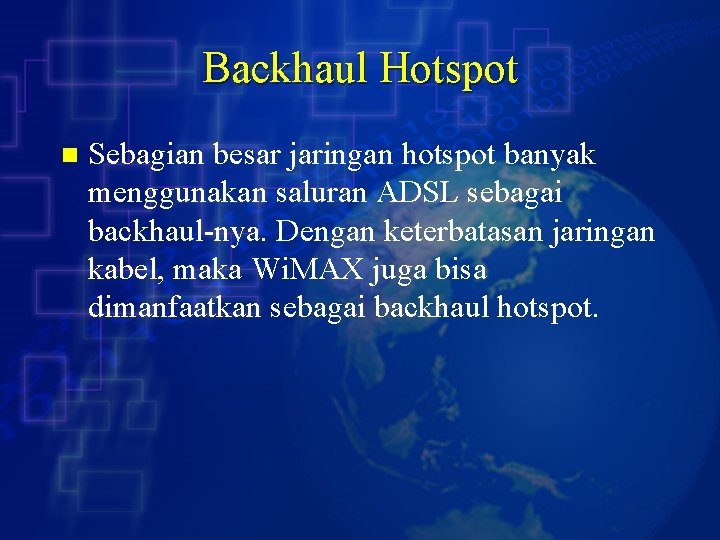 Backhaul Hotspot

Sebagian besar jaringan hotspot banyak menggunakan saluran ADSL sebagai backhaul-nya. Dengan keterbatasan jaringan kabel, maka WiMAX juga bisa dimanfaatkan sebagai backhaul hotspot.